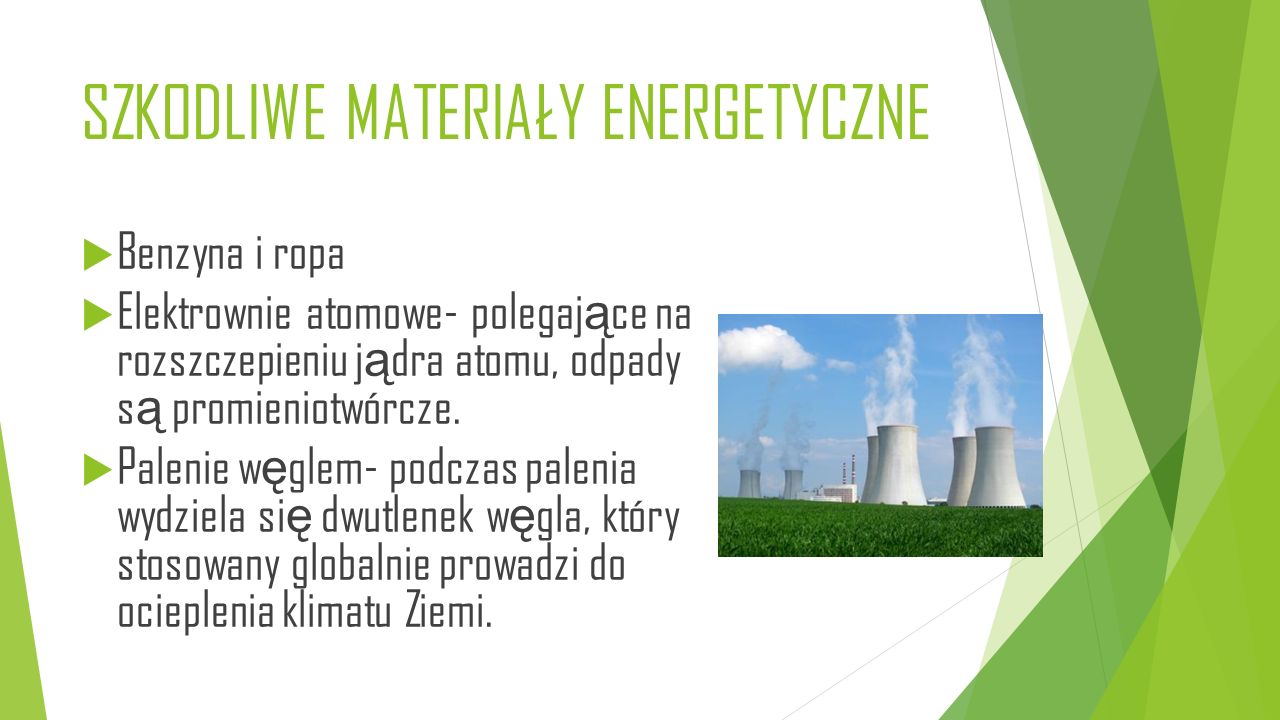 SZKODLIWE MATERIAŁY ENERGETYCZNE

Benzyna i ropa

Elektrownie atomowe- polegające na rozszczepieniu jądra atomu, odpady są promieniotwórcze.

Palenie węglem- podczas palenia wydziela się dwutlenek węgla, który stosowany globalnie prowadzi do ocieplenia klimatu Ziemi.